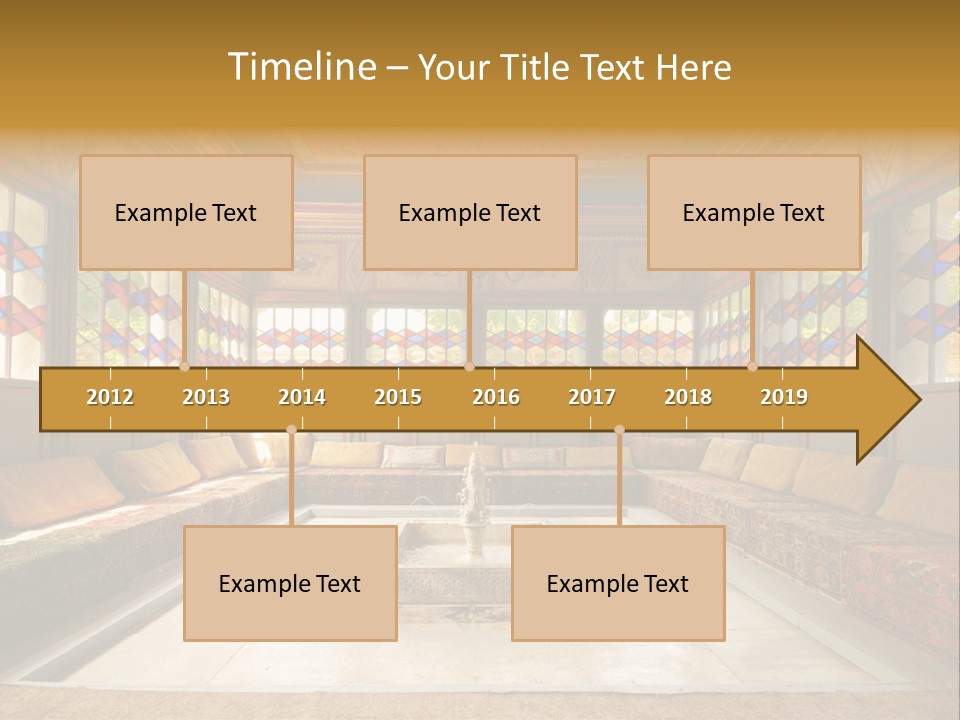 Timeline – Your Title Text Here

Example Text

Example Text

Example Text

2012 2013 2014 2015 2016 2017 2018 2019

Example Text

Example Text